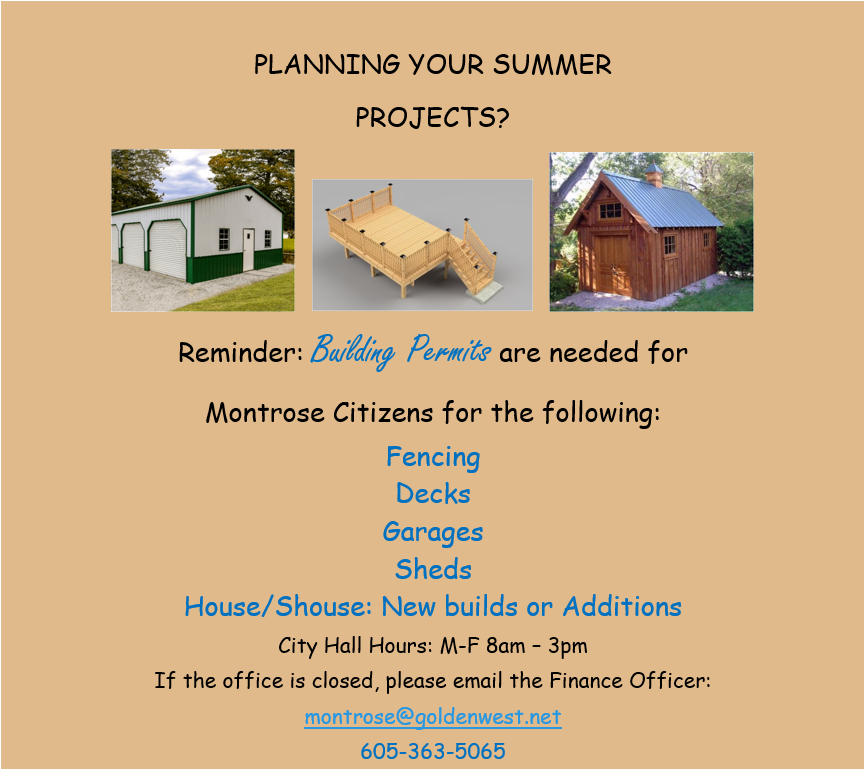 PLANNING YOUR SUMMER

PROJECTS?

Reminder: Building Permits are needed for

Montrose Citizens for the following:

Fencing

Decks

Garages

Sheds

House/Shouse: New builds or Additions

City Hall Hours: M-F 8am – 3pm

If the office is closed, please email the Finance Officer:

montrose@goldenwest.net

605-363-5065